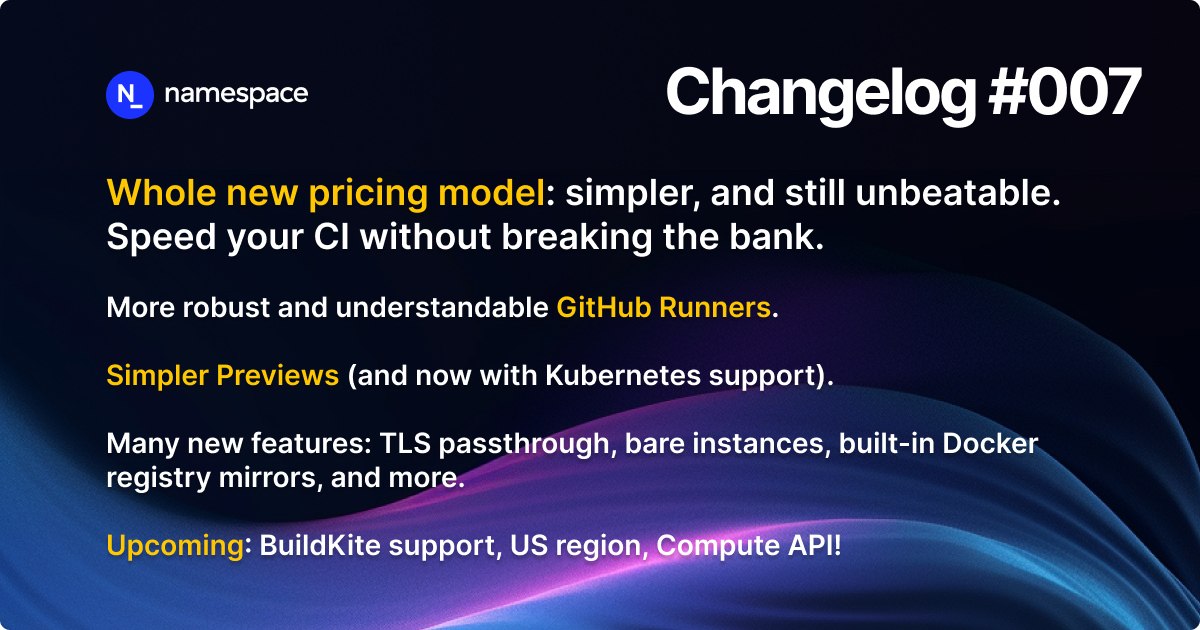 N_ namespace

Changelog #007

Whole new pricing model: simpler, and still unbeatable. Speed your CI without breaking the bank.

More robust and understandable GitHub Runners.

Simpler Previews (and now with Kubernetes support).

Many new features: TLS passthrough, bare instances, built-in Docker registry mirrors, and more.

Upcoming: BuildKite support, US region, Compute API!